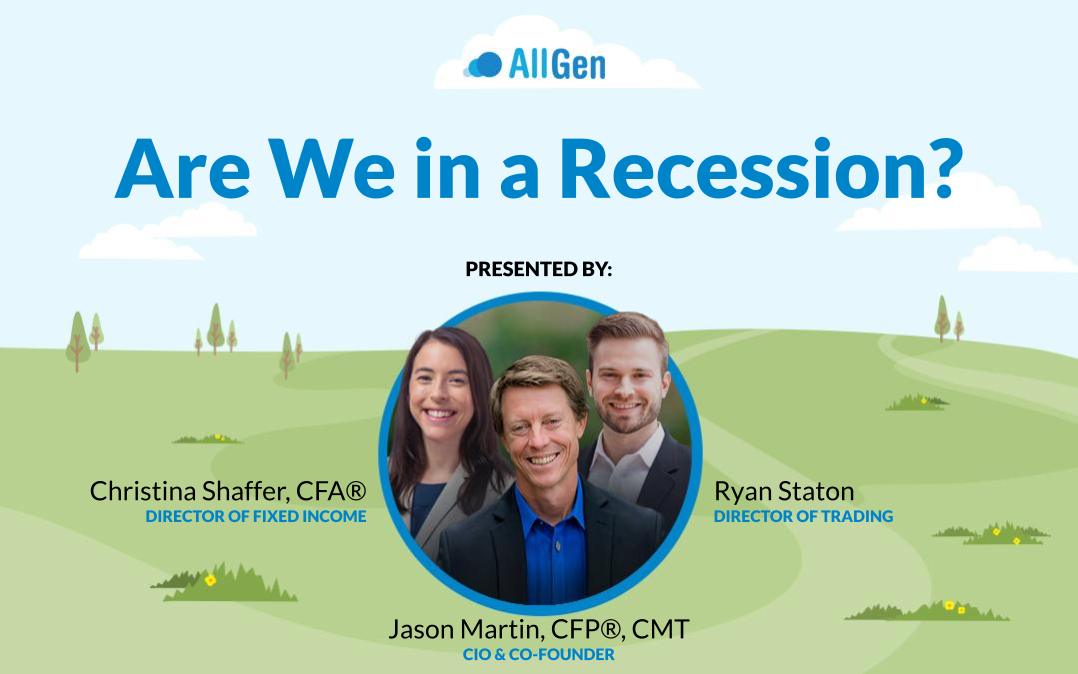 AllGen

Are We in a Recession?

PRESENTED BY:

Christina Shaffer, CFA®
DIRECTOR OF FIXED INCOME

Ryan Staton
DIRECTOR OF TRADING

Jason Martin, CFP®, CMT
CIO & CO-FOUNDER